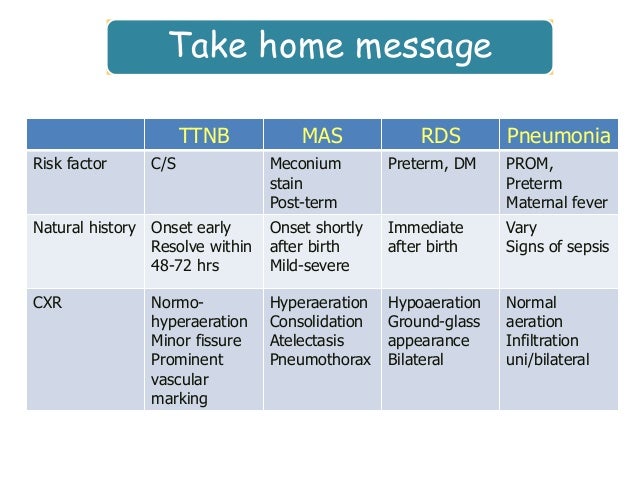 Take home message

| | TTNB | MAS | RDS | Pneumonia |
|---|---|---|---|---|
| Risk factor | C/S | Meconium stain Post-term | Preterm, DM | PROM, Preterm Maternal fever |
| Natural history | Onset early Resolve within 48-72 hrs | Onset shortly after birth Mild-severe | Immediate after birth | Vary Signs of sepsis |
| CXR | Normo-hyperaeration Minor fissure Prominent vascular marking | Hyperaeration Consolidation Atelectasis Pneumothorax | Hypoaeration Ground-glass appearance Bilateral | Normal aeration Infiltration uni/bilateral |